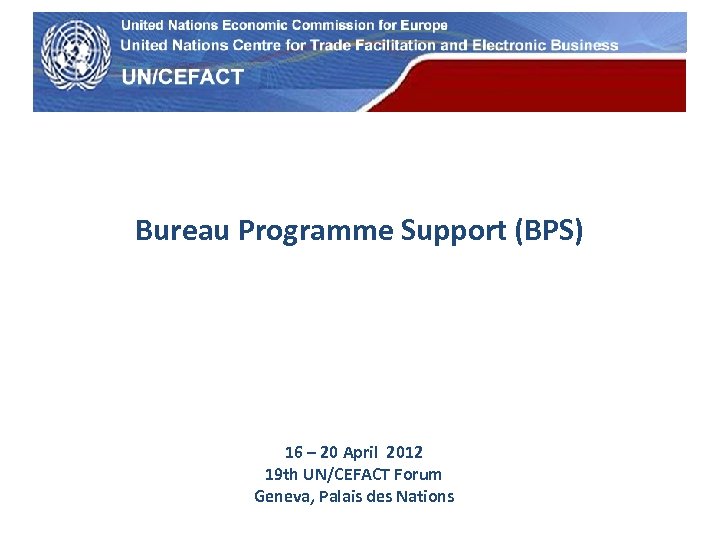 United Nations Economic Commission for Europe
United Nations Centre for Trade Facilitation and Electronic Business
UN/CEFACT

Bureau Programme Support (BPS)

16 – 20 April 2012
19th UN/CEFACT Forum
Geneva, Palais des Nations